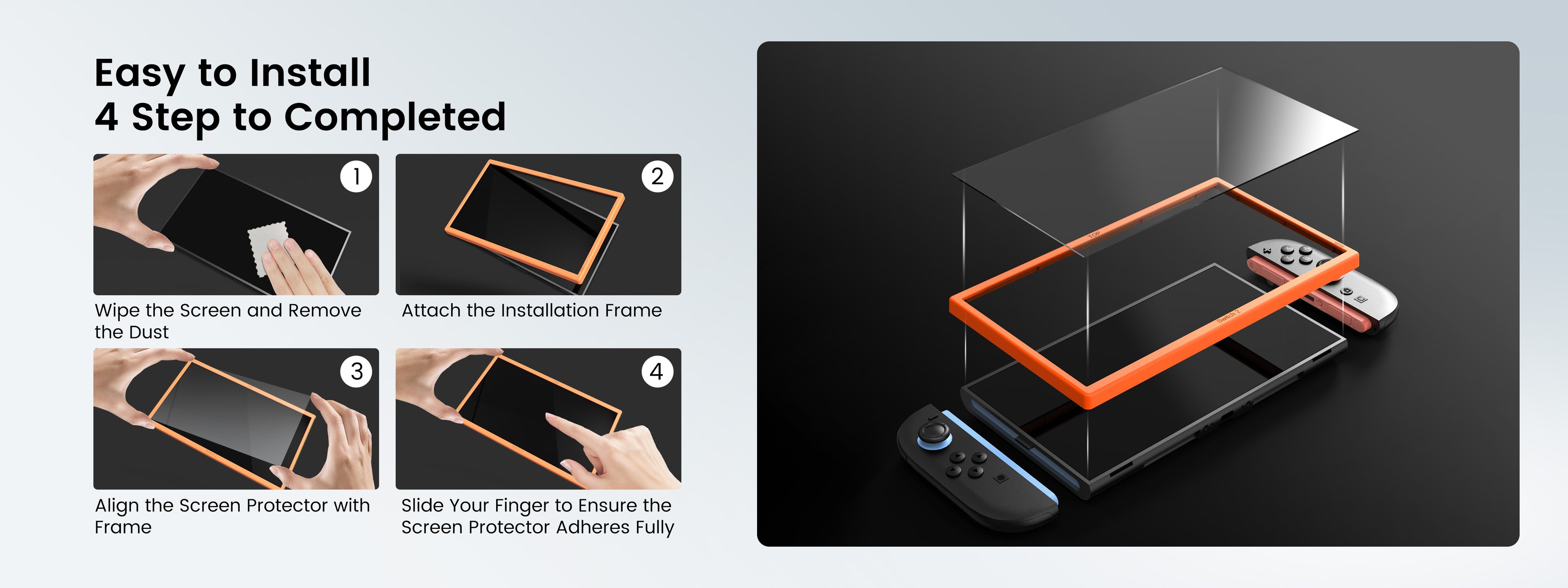 Easy to Install
4 Step to Completed

1

Wipe the Screen and Remove the Dust

2

Attach the Installation Frame

3

Align the Screen Protector with Frame

4

Slide Your Finger to Ensure the Screen Protector Adheres Fully

TOP

Switch 2